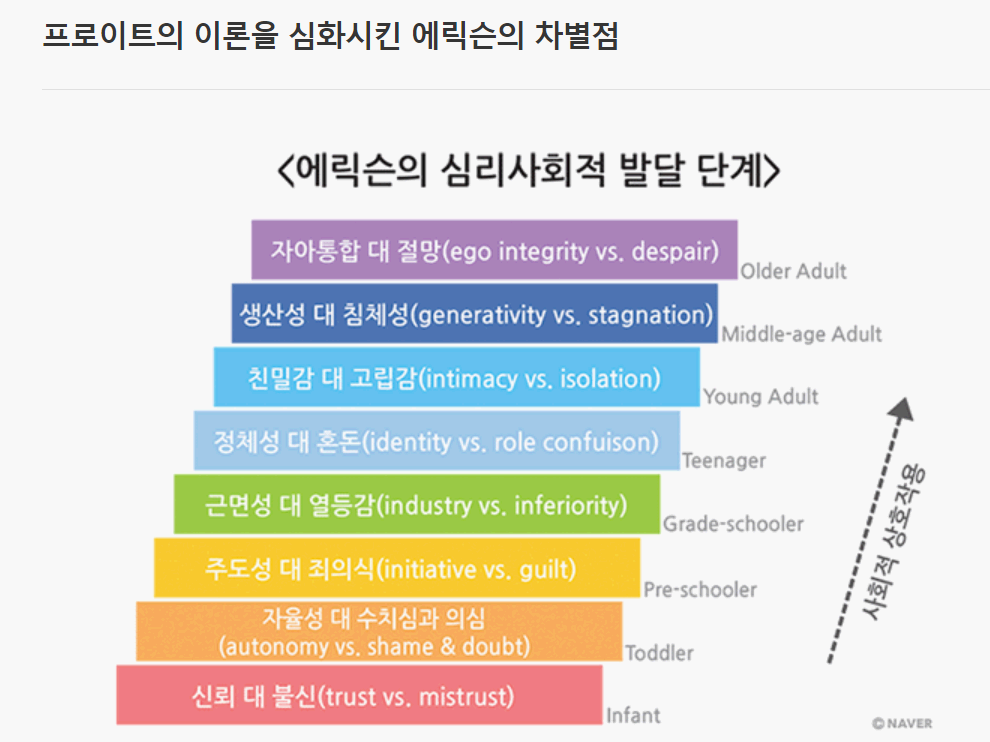 프로이트의 이론을 심화시킨 에릭슨의 차별점

<에릭슨의 심리사회적 발달 단계>

자아통합 대 절망(ego integrity vs. despair) Older Adult

생산성 대 침체성(generativity vs. stagnation) Middle-age Adult

친밀감 대 고립감(intimacy vs. isolation) Young Adult

정체성 대 혼돈(identity vs. role confuison) Teenager

근면성 대 열등감(industry vs. inferiority) Grade-schooler

주도성 대 죄의식(initiative vs. guilt) Pre-schooler

자율성 대 수치심과 의심 (autonomy vs. shame & doubt) Toddler

신뢰 대 불신(trust vs. mistrust) Infant

사회적 상호작용

© NAVER